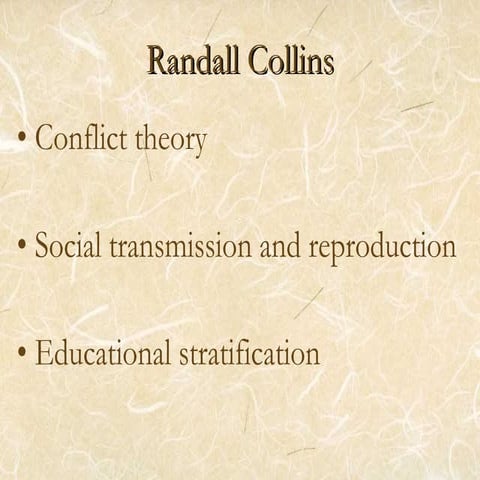 Randall Collins

• Conflict theory

• Social transmission and reproduction

• Educational stratification